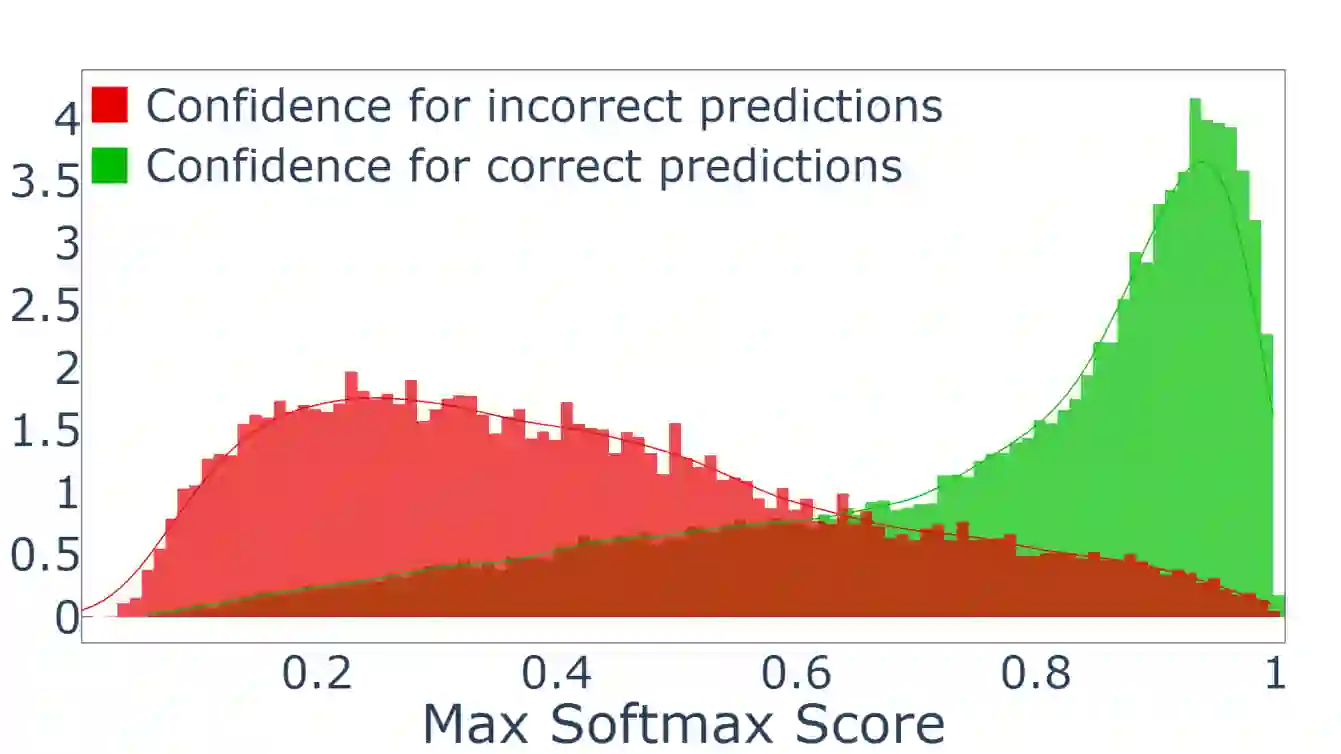 Confidence for incorrect predictions
Confidence for correct predictions

4
3.5
3
2.5
2
1.5
1
0.5
0

0.2
0.4
0.6
0.8
1

Max Softmax Score